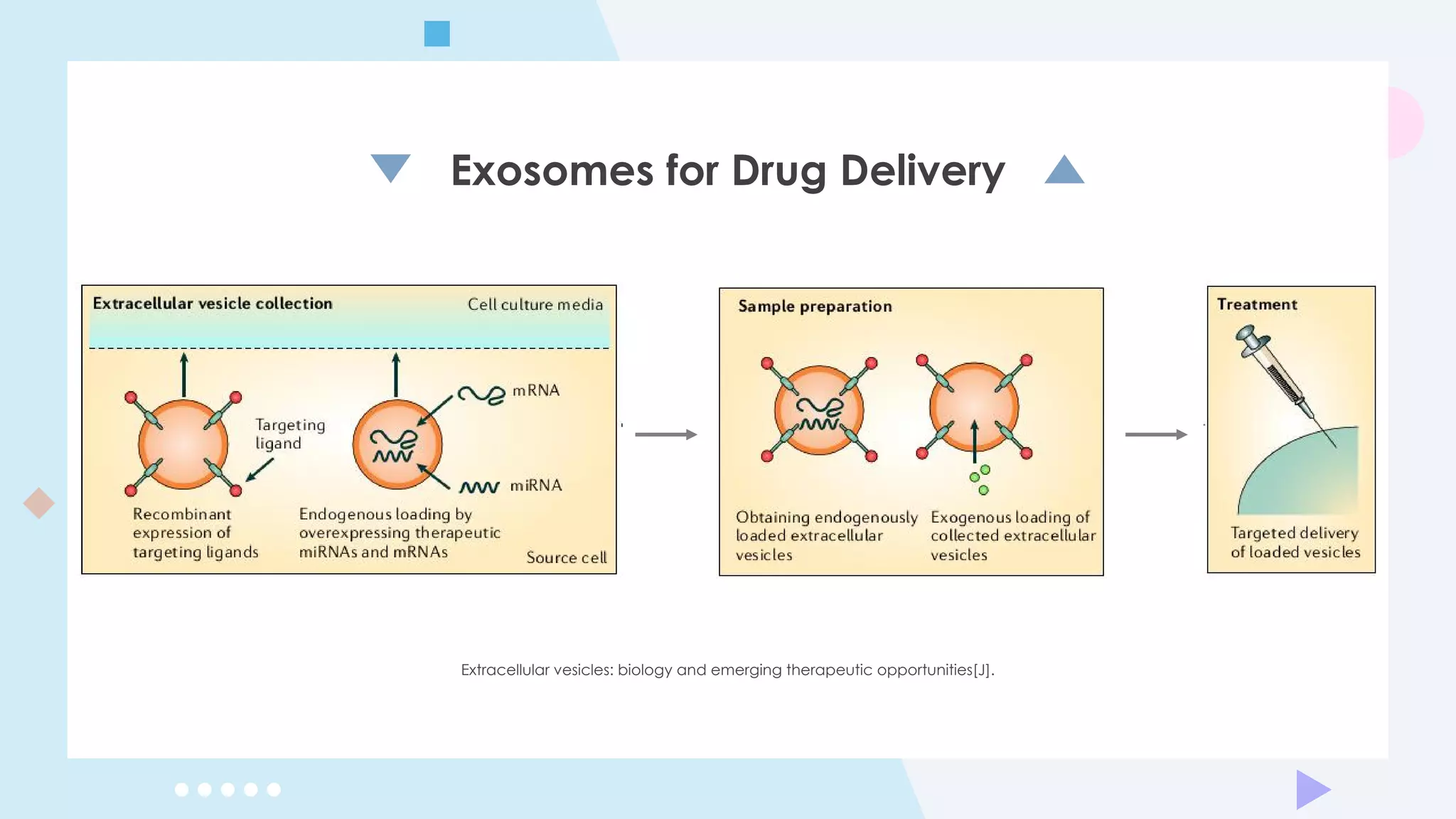 Exosomes for Drug Delivery

Extracellular vesicle collection

Cell culture media

Targeting ligand

mRNA

miRNA

Recombinant expression of targeting ligands

Endogenous loading by overexpressing therapeutic miRNAs and mRNAs

Source cell

Sample preparation

Obtaining endogenously loaded extracellular vesicles

Exogenous loading of collected extracellular vesicles

Treatment

Targeted delivery of loaded vesicles

Extracellular vesicles: biology and emerging therapeutic opportunities[J].